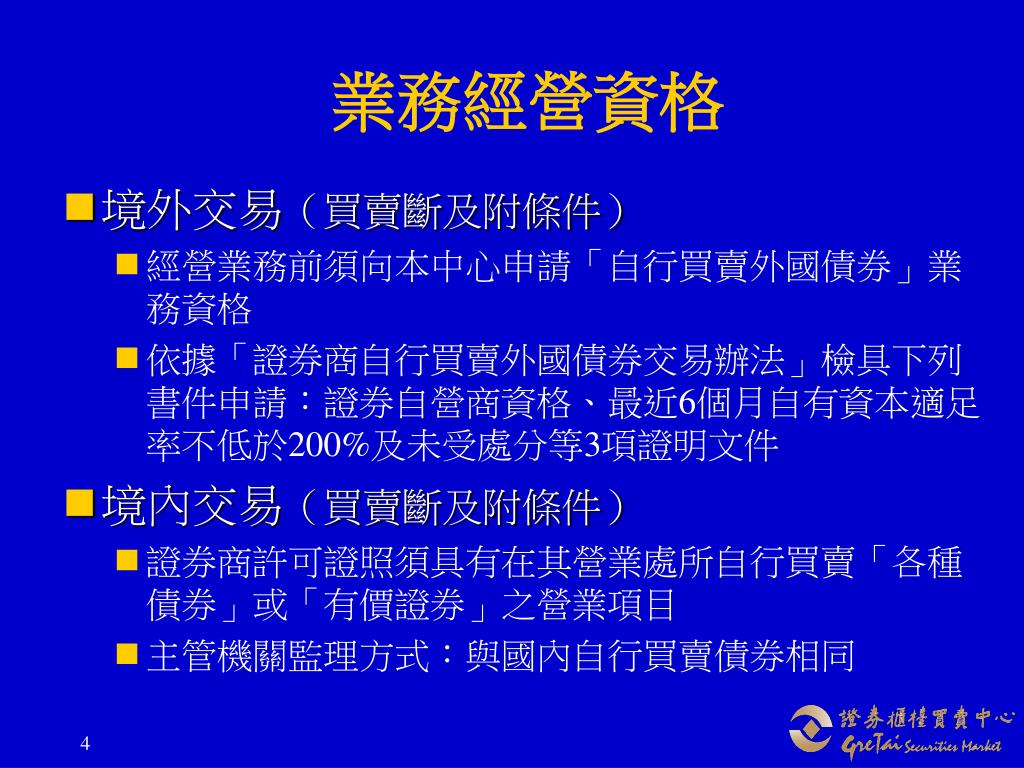 業務經營資格

境外交易（買賣斷及附條件）

經營業務前須向本中心申請「自行買賣外國債券」業務資格

依據「證券商自行買賣外國債券交易辦法」檢具下列書件申請：證券自營商資格、最近6個月自有資本適足率不低於200%及未受處分等3項證明文件

境內交易（買賣斷及附條件）

證券商許可證照須具有在其營業處所自行買賣「各種債券」或「有價證券」之營業項目

主管機關監理方式：與國內自行買賣債券相同

4

證券櫃檯買賣中心
GreTai Securities Market